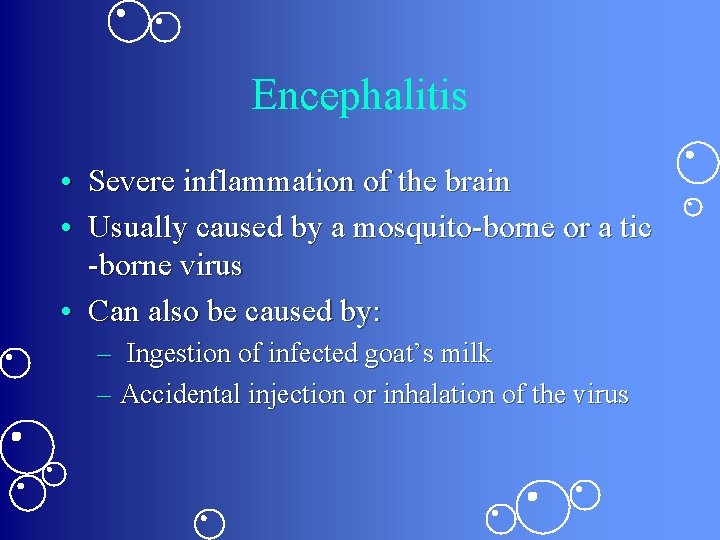 Encephalitis

• Severe inflammation of the brain
• Usually caused by a mosquito-borne or a tic -borne virus
• Can also be caused by:
– Ingestion of infected goat’s milk
– Accidental injection or inhalation of the virus